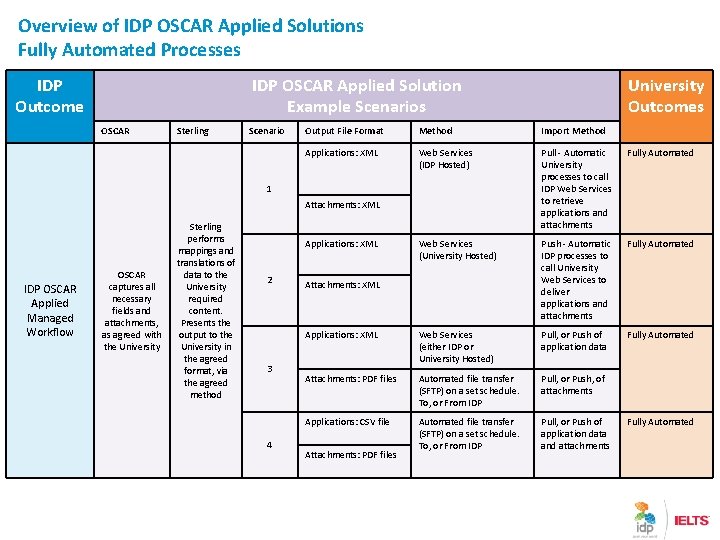 Overview of IDP OSCAR Applied Solutions
Fully Automated Processes

| IDP Outcome | IDP OSCAR Applied Solution Example Scenarios | | | | | | University Outcomes |
|---|---|---|---|---|---|---|---|
| | OSCAR | Sterling | Scenario | Output File Format | Method | Import Method | |
| IDP OSCAR Applied Managed Workflow | OSCAR captures all necessary fields and attachments, as agreed with the University | Sterling performs mappings and translations of data to the University required content. Presents the output to the University in the agreed format, via the agreed method | 1 | Applications: XML | Web Services (IDP Hosted) | Pull - Automatic University processes to call IDP Web Services to retrieve applications and attachments | Fully Automated |
| | | | | Attachments: XML | | | |
| | | | 2 | Applications: XML | Web Services (University Hosted) | Push - Automatic IDP processes to call University Web Services to deliver applications and attachments | Fully Automated |
| | | | | Attachments: XML | | | |
| | | | 3 | Applications: XML | Web Services (either IDP or University Hosted) | Pull, or Push of application data | Fully Automated |
| | | | | Attachments: PDF files | Automated file transfer (SFTP) on a set schedule. To, or From IDP | Pull, or Push, of attachments | |
| | | | 4 | Applications: CSV file | Automated file transfer (SFTP) on a set schedule. To, or From IDP | Pull, or Push of application data and attachments | Fully Automated |
| | | | | Attachments: PDF files | | | |

idp
IELTS